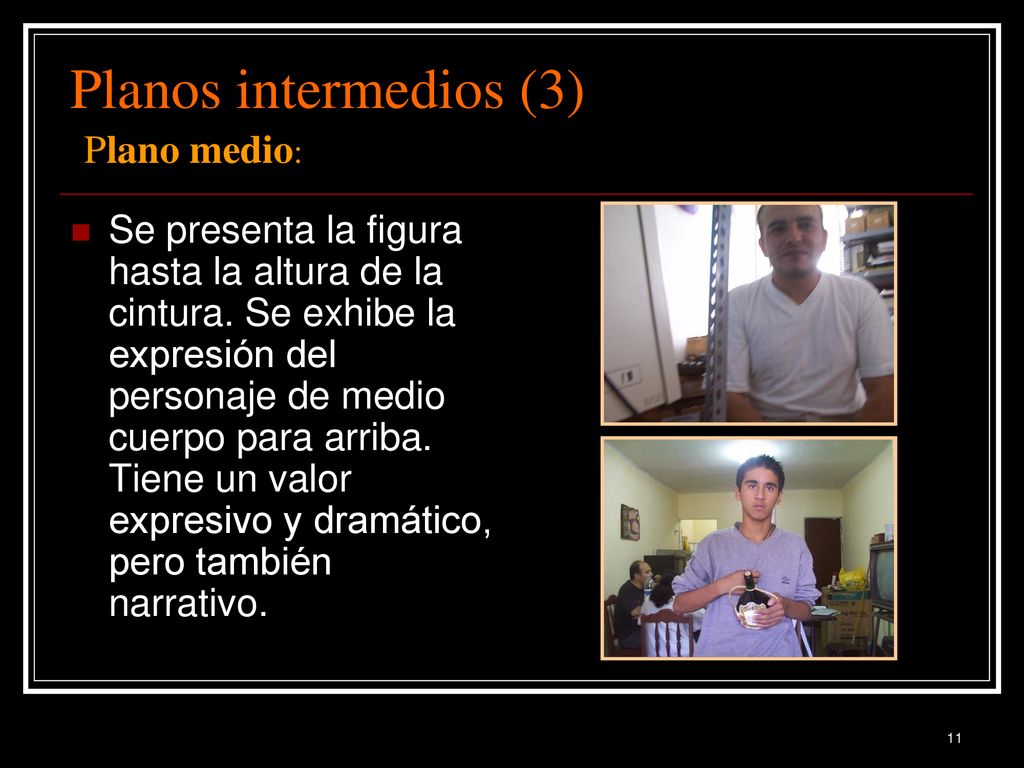 Planos intermedios (3)
Plano medio:

Se presenta la figura hasta la altura de la cintura. Se exhibe la expresión del personaje de medio cuerpo para arriba. Tiene un valor expresivo y dramático, pero también narrativo.

11